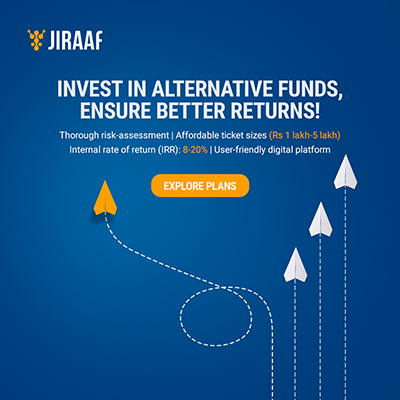 JIRAAF

INVEST IN ALTERNATIVE FUNDS, ENSURE BETTER RETURNS!

Thorough risk-assessment | Affordable ticket sizes (Rs 1 lakh-5 lakh)
Internal rate of return (IRR): 8-20% | User-friendly digital platform

EXPLORE PLANS